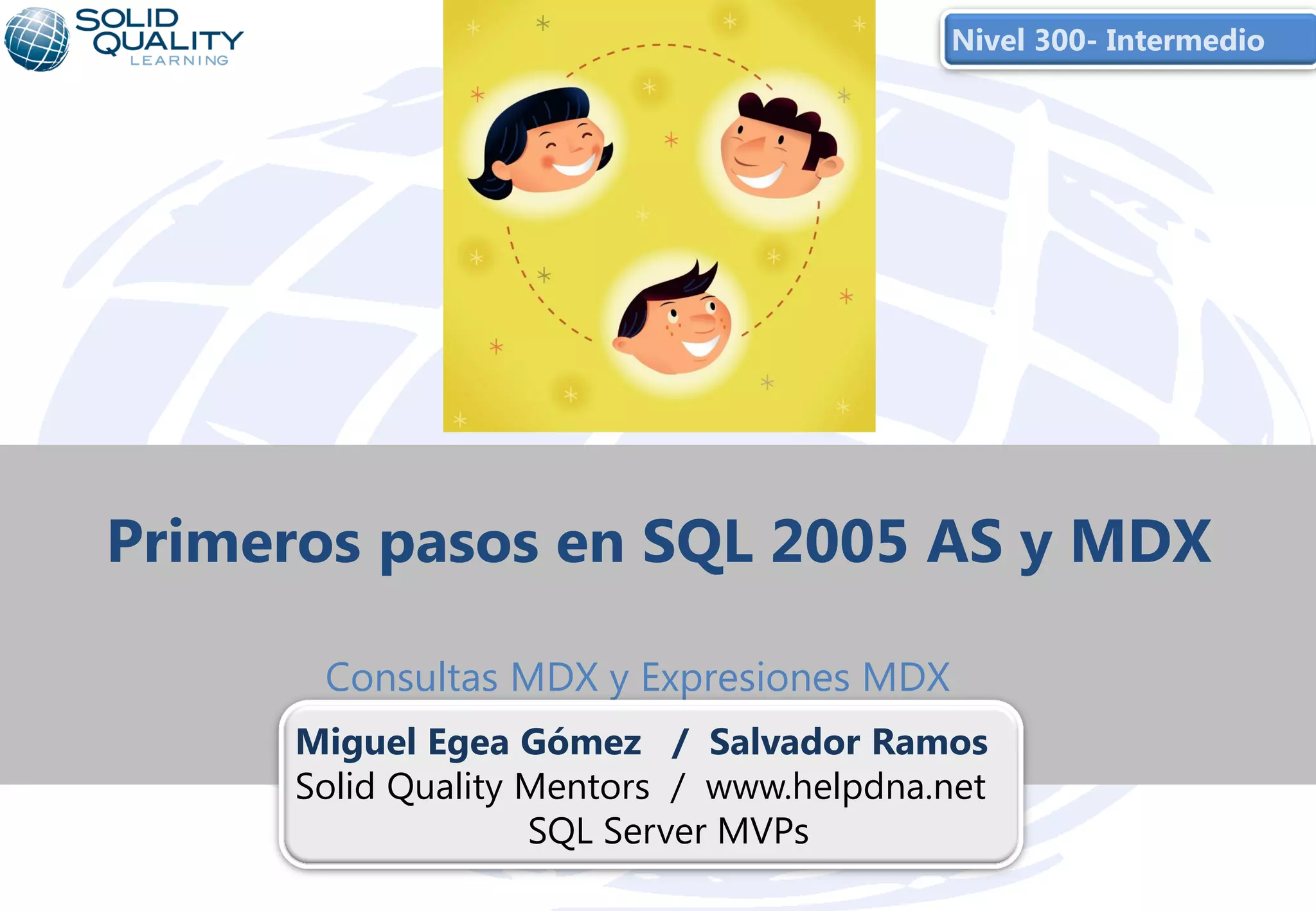 SOLID QUALITY LEARNING

Nivel 300- Intermedio

Primeros pasos en SQL 2005 AS y MDX

Consultas MDX y Expresiones MDX

Miguel Egea Gómez / Salvador Ramos
Solid Quality Mentors / www.helpdna.net
SQL Server MVPs